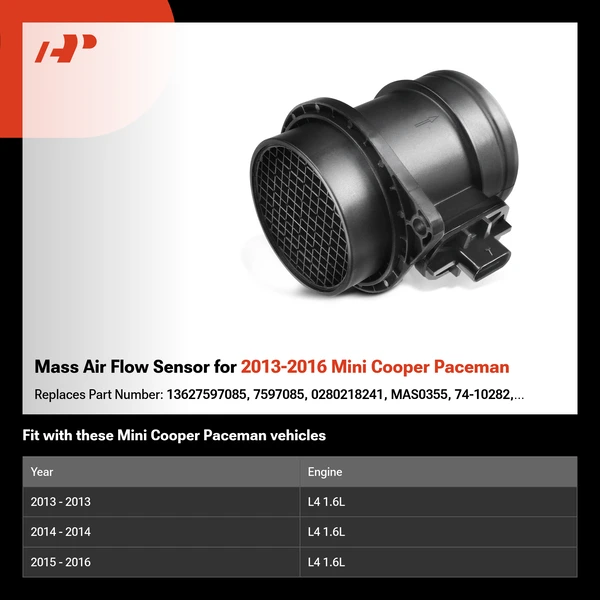 Mass Air Flow Sensor for 2013-2016 Mini Cooper Paceman

Replaces Part Number: 13627597085, 7597085, 0280218241, MAS0355, 74-10282,...

Fit with these Mini Cooper Paceman vehicles

| Year | Engine |
|---|---|
| 2013 - 2013 | L4 1.6L |
| 2014 - 2014 | L4 1.6L |
| 2015 - 2016 | L4 1.6L |